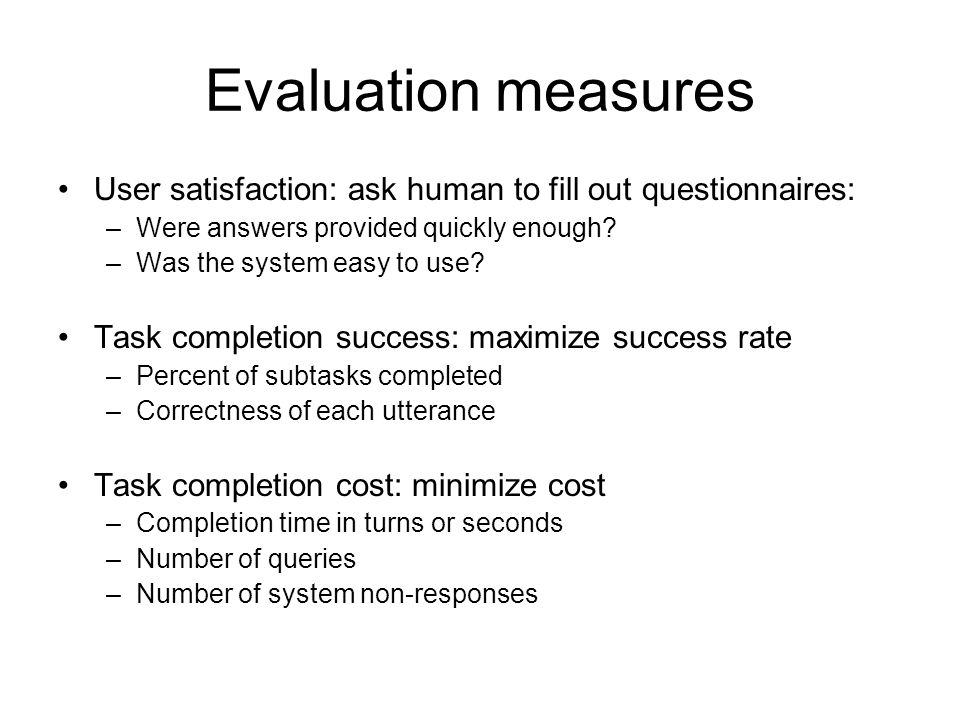 Evaluation measures

• User satisfaction: ask human to fill out questionnaires:
– Were answers provided quickly enough?
– Was the system easy to use?

• Task completion success: maximize success rate
– Percent of subtasks completed
– Correctness of each utterance

• Task completion cost: minimize cost
– Completion time in turns or seconds
– Number of queries
– Number of system non-responses